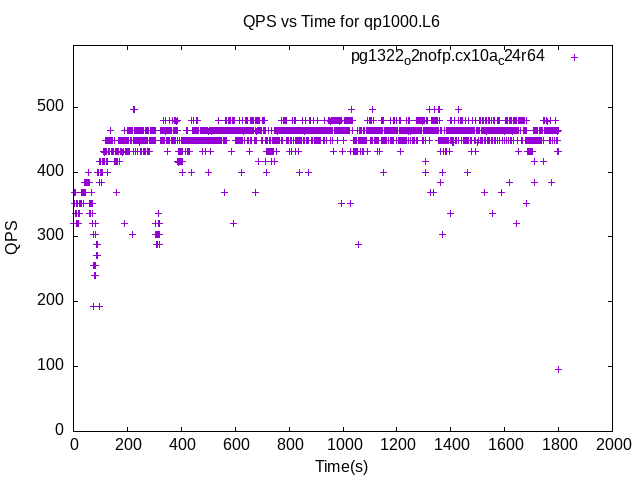 QPS vs Time for qp1000.L6

pg1322$_o$2nofp.cx10a$_c$24r64

QPS

500
400
300
200
100
0

0 200 400 600 800 1000 1200 1400 1600 1800 2000

Time(s)